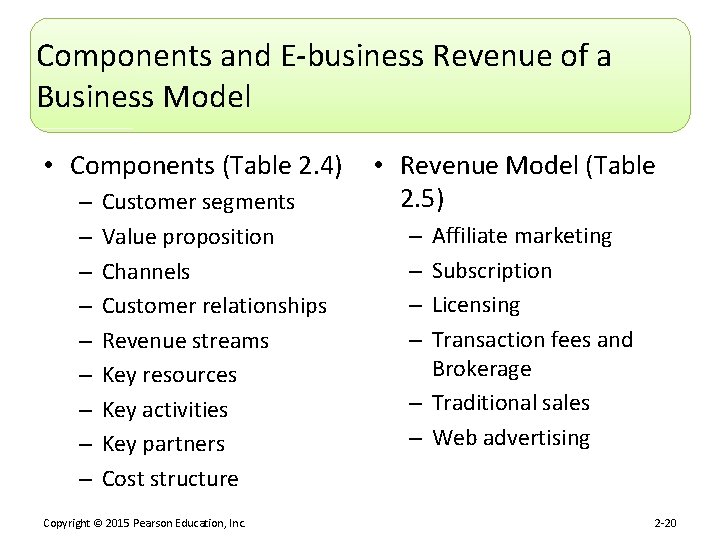 Components and E-business Revenue of a Business Model

• Components (Table 2.4)
– Customer segments
– Value proposition
– Channels
– Customer relationships
– Revenue streams
– Key resources
– Key activities
– Key partners
– Cost structure

• Revenue Model (Table 2.5)
– Affiliate marketing
– Subscription
– Licensing
– Transaction fees and Brokerage
– Traditional sales
– Web advertising

Copyright © 2015 Pearson Education, Inc.

2-20